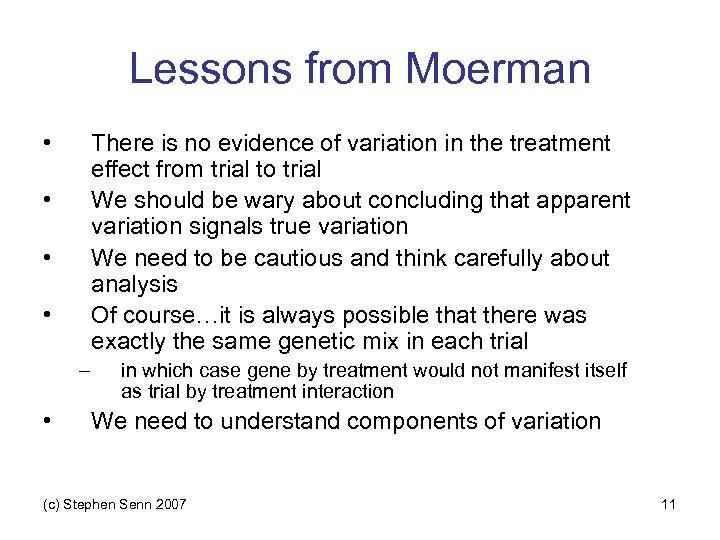 Lessons from Moerman

• There is no evidence of variation in the treatment effect from trial to trial
• We should be wary about concluding that apparent variation signals true variation
• We need to be cautious and think carefully about analysis
• Of course…it is always possible that there was exactly the same genetic mix in each trial
– in which case gene by treatment would not manifest itself as trial by treatment interaction
• We need to understand components of variation

(c) Stephen Senn 2007

11